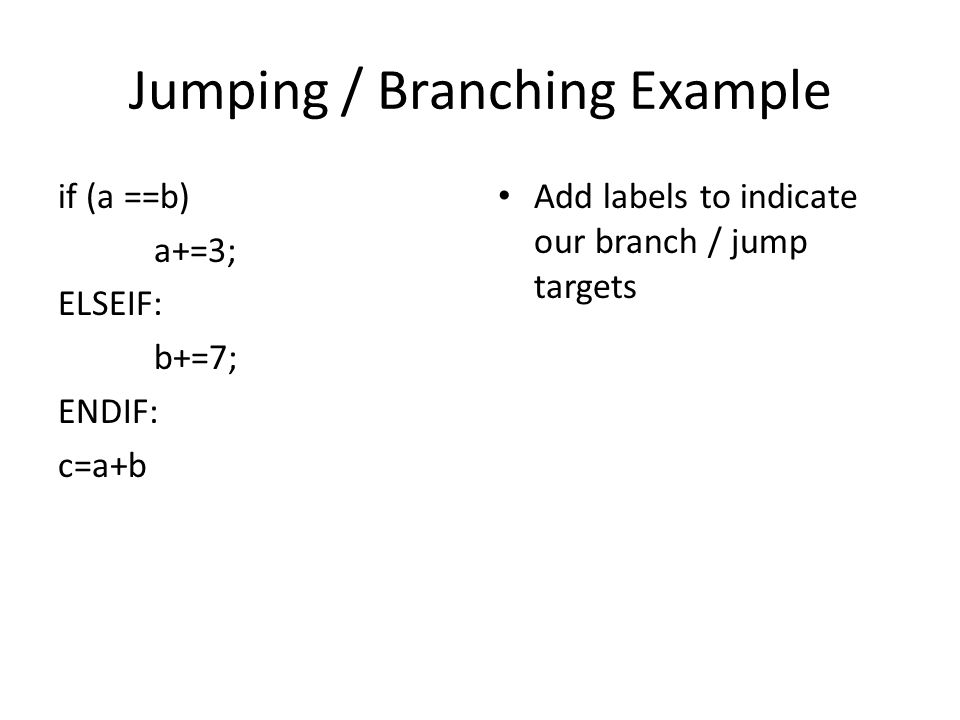 Jumping / Branching Example

if (a ==b)
a+=3;
ELSEIF:
b+=7;
ENDIF:
c=a+b

• Add labels to indicate our branch / jump targets